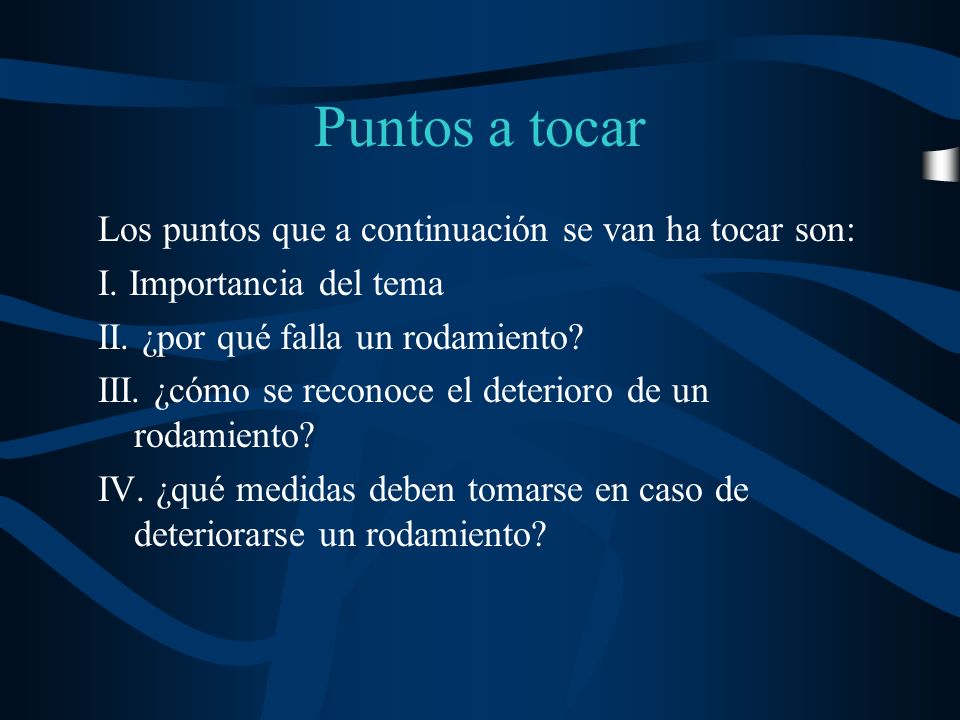 Puntos a tocar

Los puntos que a continuación se van ha tocar son:

I. Importancia del tema

II. ¿por qué falla un rodamiento?

III. ¿cómo se reconoce el deterioro de un rodamiento?

IV. ¿qué medidas deben tomarse en caso de deteriorarse un rodamiento?